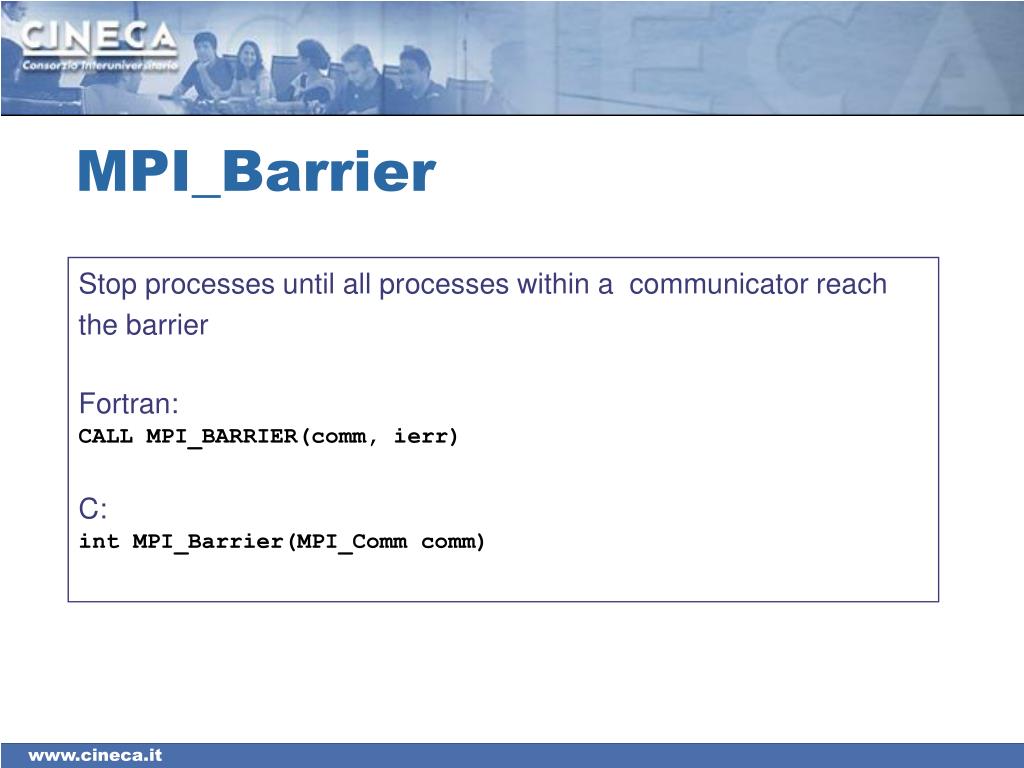 CINECA
Consorzio Interuniversitario

MPI_Barrier

Stop processes until all processes within a communicator reach the barrier

Fortran:
CALL MPI_BARRIER(comm, ierr)

C:
int MPI_Barrier(MPI_Comm comm)

www.cineca.it